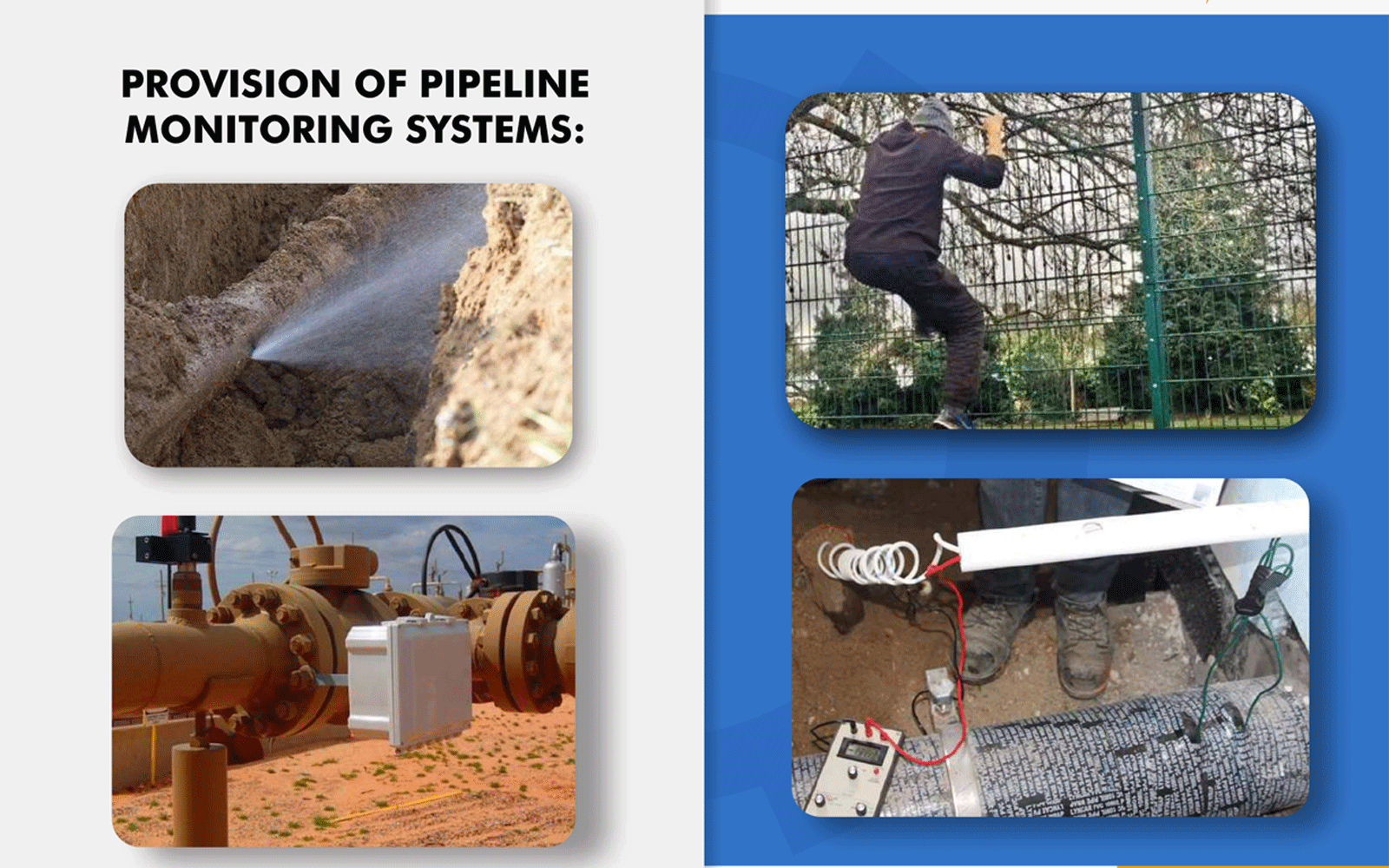 PROVISION OF PIPELINE MONITORING SYSTEMS: